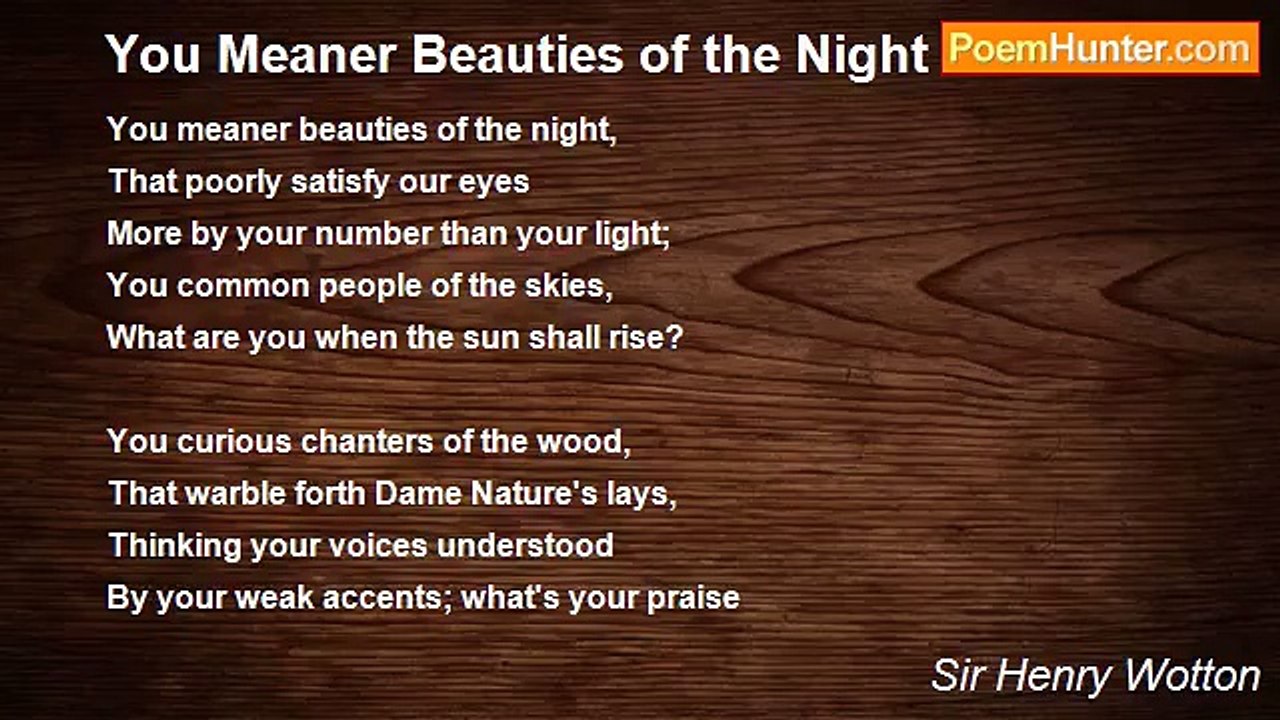 You Meaner Beauties of the Night PoemHunter.com

You meaner beauties of the night,
That poorly satisfy our eyes
More by your number than your light;
You common people of the skies,
What are you when the sun shall rise?

You curious chanters of the wood,
That warble forth Dame Nature's lays,
Thinking your voices understood
By your weak accents; what's your praise

Sir Henry Wotton